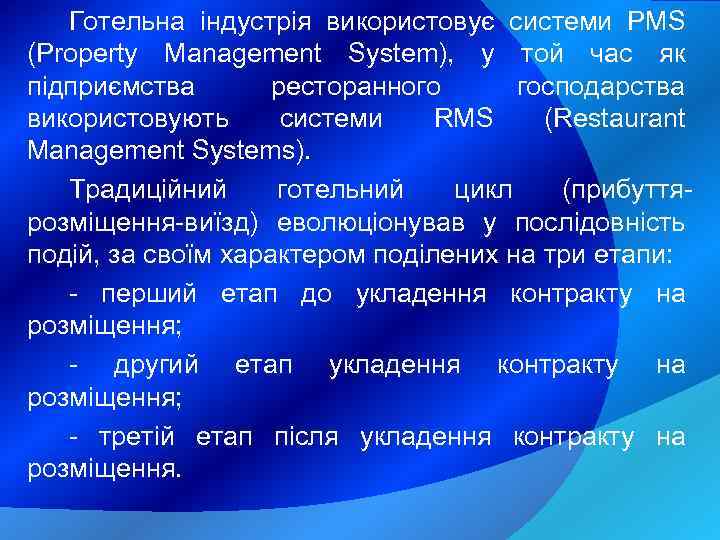 Готельна індустрія використовує системи PMS (Property Management System), у той час як підприємства ресторанного господарства використовують системи RMS (Restaurant Management Systems).

Традиційний готельний цикл (прибуття-розміщення-виїзд) еволюціонував у послідовність подій, за своїм характером поділених на три етапи:

- перший етап до укладення контракту на розміщення;

- другий етап укладення контракту на розміщення;

- третій етап після укладення контракту на розміщення.